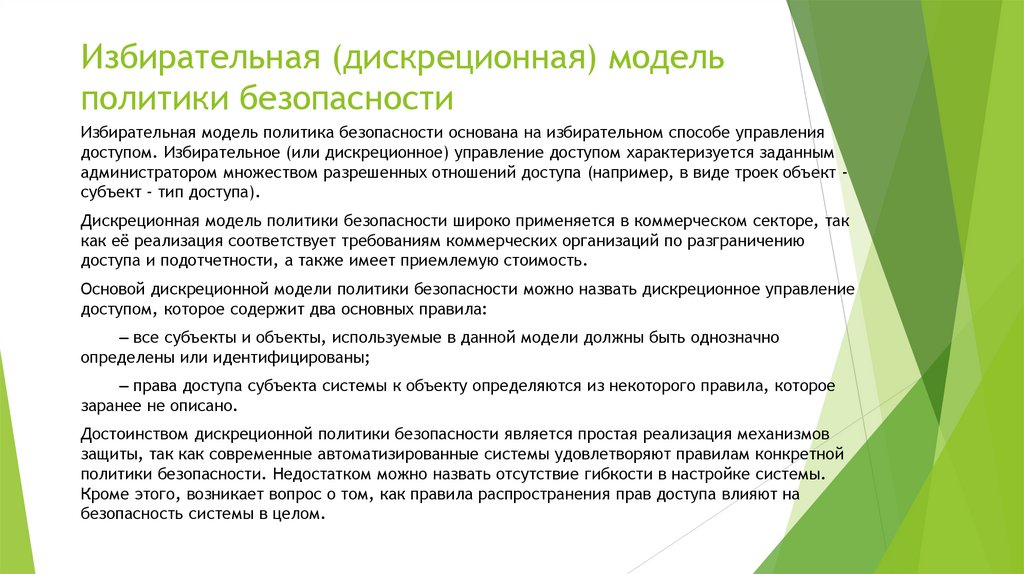 Избирательная (дискреционная) модель политики безопасности

Избирательная модель политика безопасности основана на избирательном способе управления доступом. Избирательное (или дискреционное) управление доступом характеризуется заданным администратором множеством разрешенных отношений доступа (например, в виде троек объект - субъект - тип доступа).

Дискреционная модель политики безопасности широко применяется в коммерческом секторе, так как её реализация соответствует требованиям коммерческих организаций по разграничению доступа и подотчетности, а также имеет приемлемую стоимость.

Основой дискреционной модели политики безопасности можно назвать дискреционное управление доступом, которое содержит два основных правила:

– все субъекты и объекты, используемые в данной модели должны быть однозначно определены или идентифицированы;

– права доступа субъекта системы к объекту определяются из некоторого правила, которое заранее не описано.

Достоинством дискреционной политики безопасности является простая реализация механизмов защиты, так как современные автоматизированные системы удовлетворяют правилам конкретной политики безопасности. Недостатком можно назвать отсутствие гибкости в настройке системы. Кроме этого, возникает вопрос о том, как правила распространения прав доступа влияют на безопасность системы в целом.